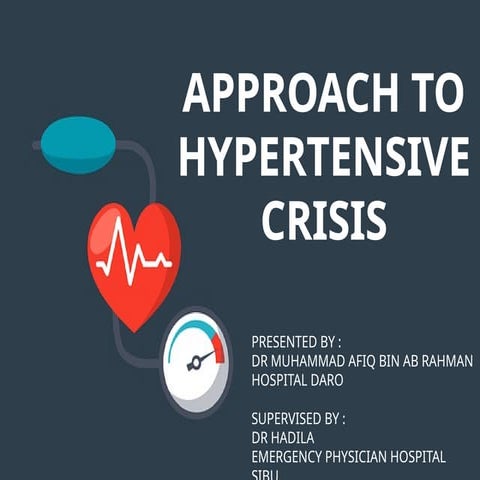 APPROACH TO HYPERTENSIVE CRISIS

PRESENTED BY :
DR MUHAMMAD AFIQ BIN AB RAHMAN
HOSPITAL DARO

SUPERVISED BY :
DR HADILA
EMERGENCY PHYSICIAN HOSPITAL
SIBU